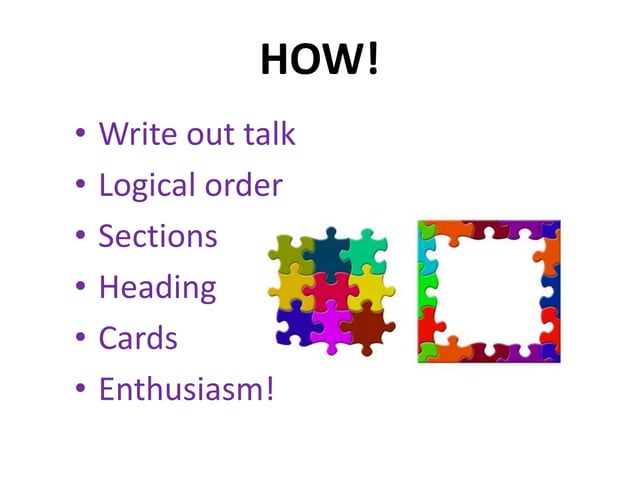 HOW!

• Write out talk
• Logical order
• Sections
• Heading
• Cards
• Enthusiasm!